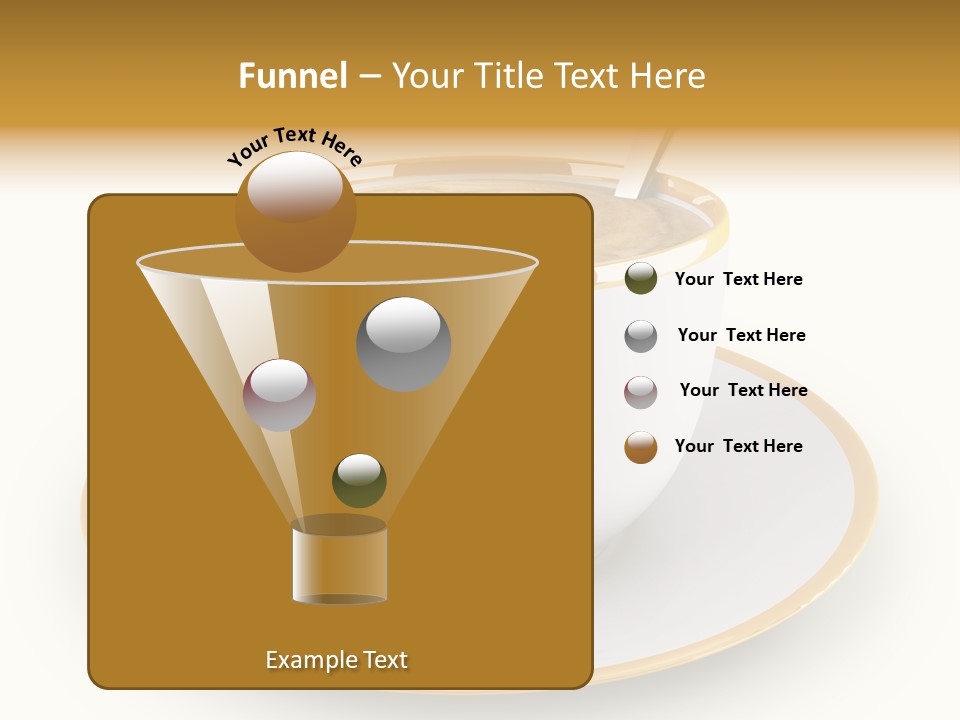 Funnel – Your Title Text Here

Your Text Here

Your Text Here

Your Text Here

Your Text Here

Your Text Here

Example Text